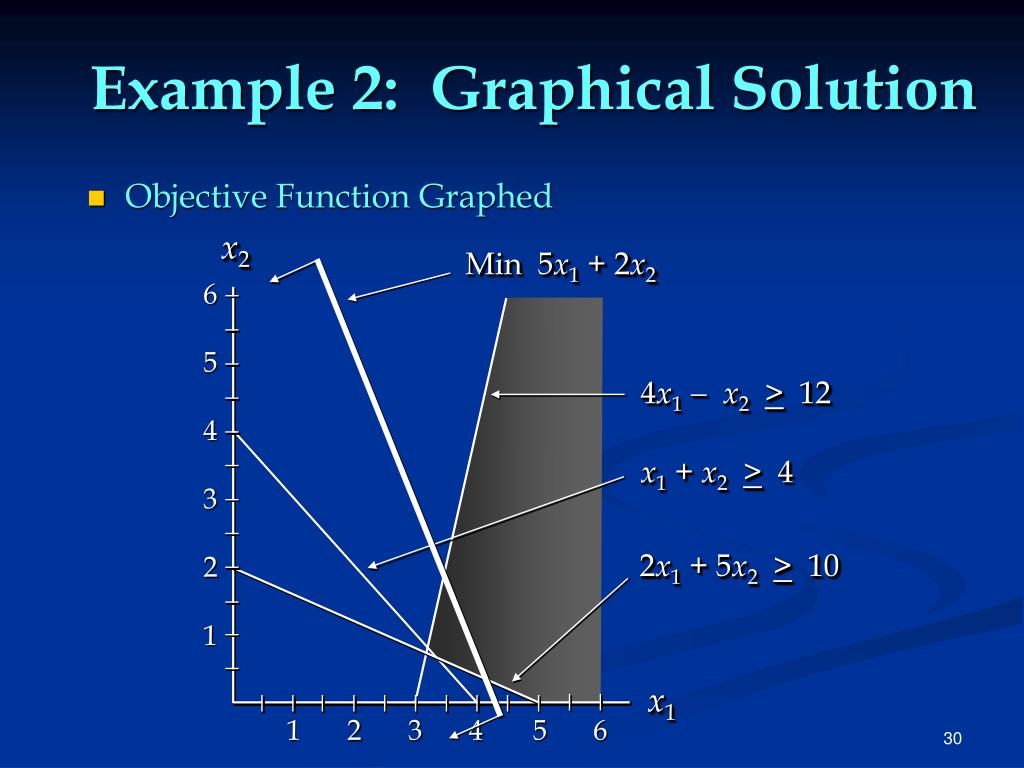 Example 2: Graphical Solution

Objective Function Graphed

$x_2$

Min $5x_1 + 2x_2$

6

5

4

3

2

1

$4x_1 - x_2 \geq 12$

$x_1 + x_2 \geq 4$

$2x_1 + 5x_2 \geq 10$

1 2 3 4 5 6

$x_1$

30